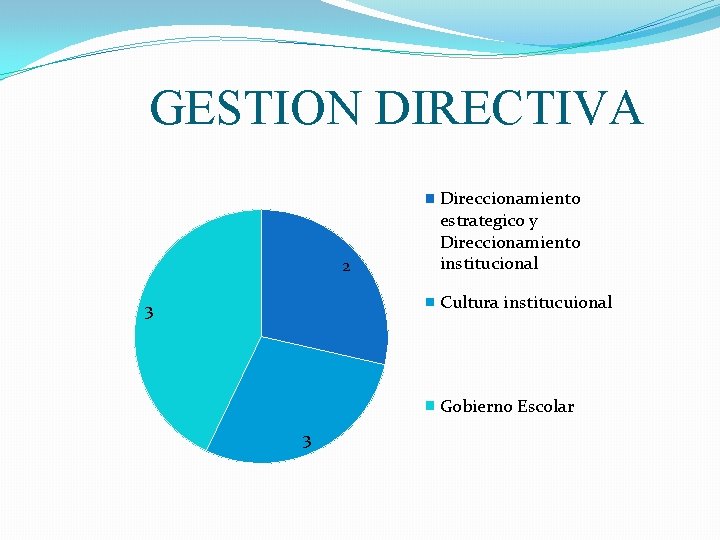 GESTION DIRECTIVA

2

3

3

Direccionamiento estrategico y Direccionamiento institucional

Cultura institucuional

Gobierno Escolar